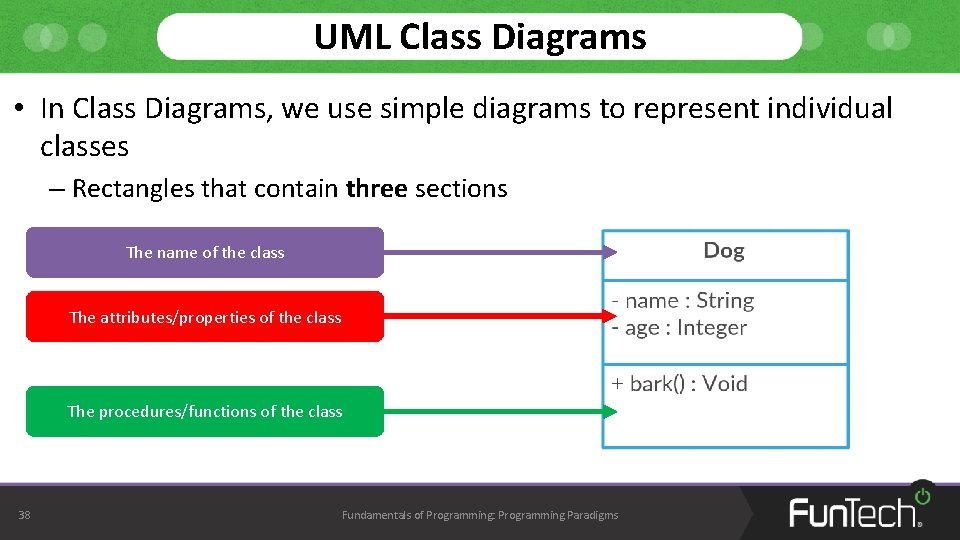 UML Class Diagrams

• In Class Diagrams, we use simple diagrams to represent individual classes

– Rectangles that contain **three** sections

The name of the class

The attributes/properties of the class

The procedures/functions of the class

Dog

- name : String
- age : Integer

+ bark() : Void

38

Fundamentals of Programming: Programming Paradigms

FunTech®